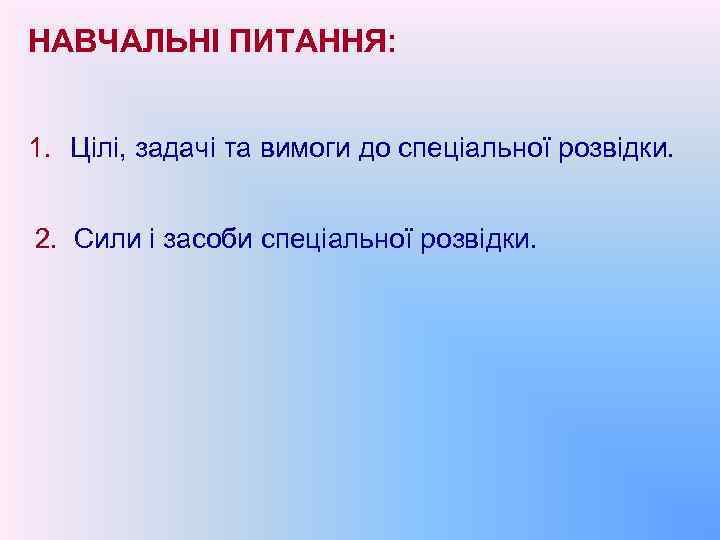 НАВЧАЛЬНІ ПИТАННЯ:

1. Цілі, задачі та вимоги до спеціальної розвідки.

2. Сили і засоби спеціальної розвідки.